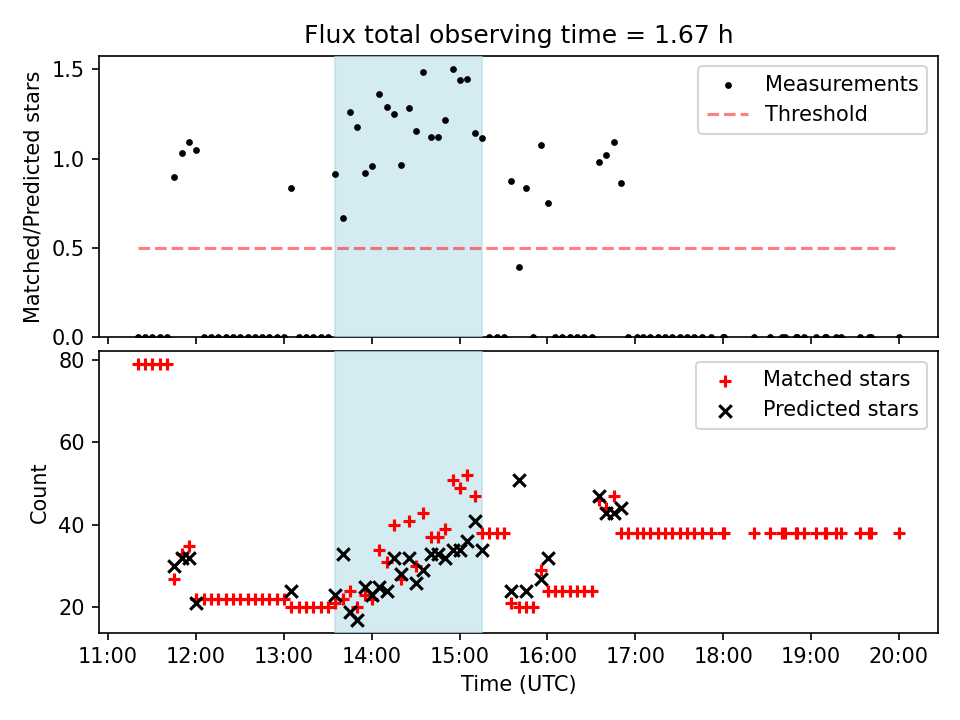 Flux total observing time = 1.67 h

Matched/Predicted stars

1.5
1.0
0.5
0.0

Measurements
Threshold

Count

80
60
40
20

Matched stars
Predicted stars

11:00 12:00 13:00 14:00 15:00 16:00 17:00 18:00 19:00 20:00

Time (UTC)